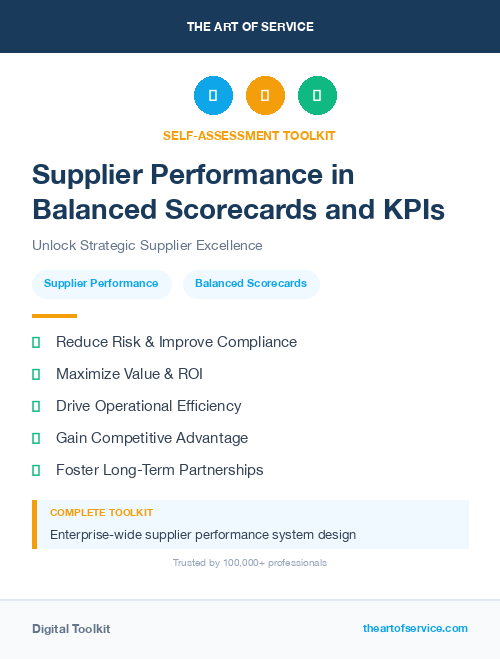 THE ART OF SERVICE

SELF-ASSESSMENT TOOLKIT

Supplier Performance in Balanced Scorecards and KPIs

Unlock Strategic Supplier Excellence

Supplier Performance

Balanced Scorecards

Reduce Risk & Improve Compliance

Maximize Value & ROI

Drive Operational Efficiency

Gain Competitive Advantage

Foster Long-Term Partnerships

COMPLETE TOOLKIT

Enterprise-wide supplier performance system design

Trusted by 100,000+ professionals

Digital Toolkit

theartofservice.com